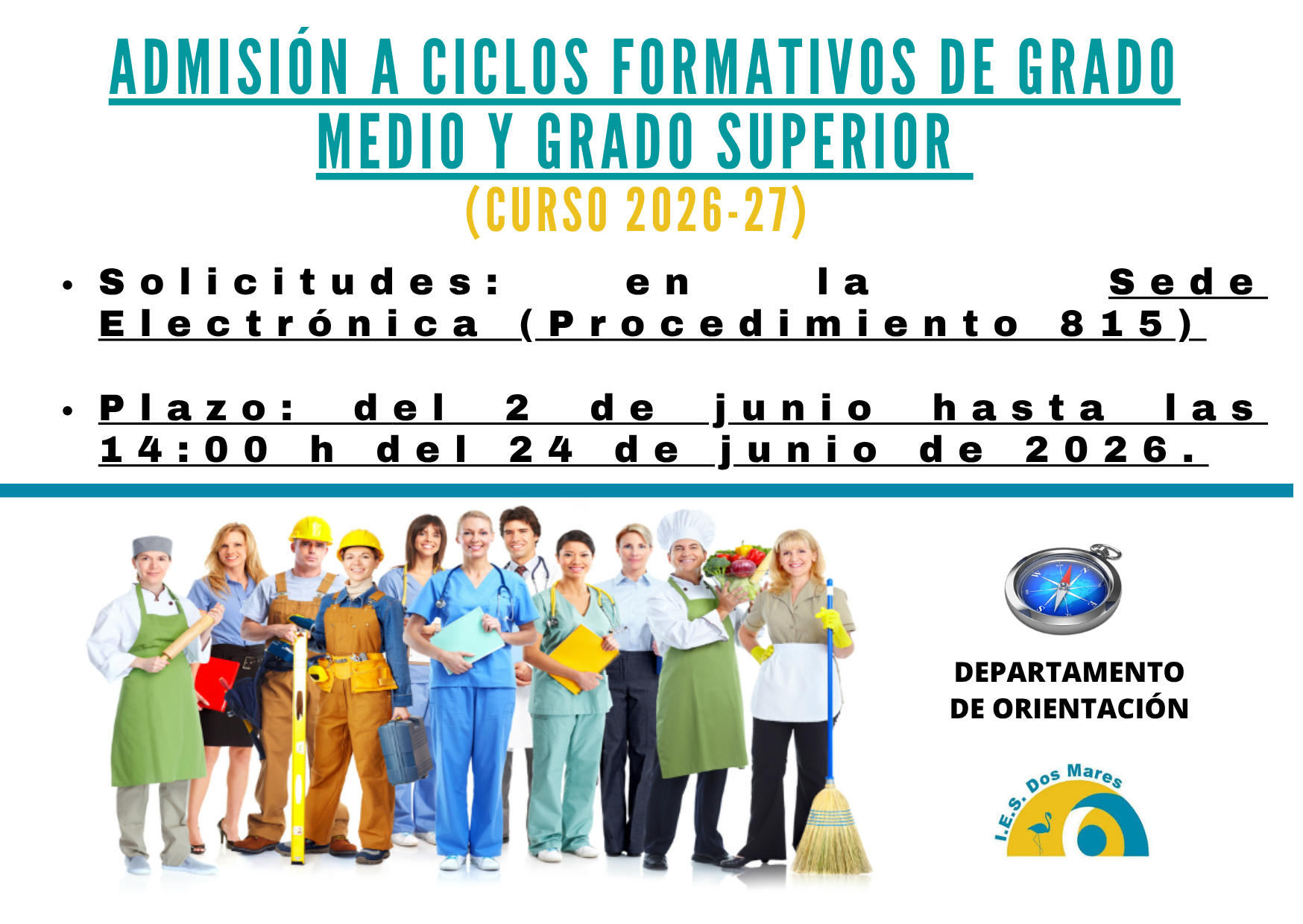 ADMISIÓN A CICLOS FORMATIVOS DE GRADO MEDIO Y GRADO SUPERIOR

(CURSO 2026-27)

• Solicitudes: en la Sede Electrónica (Procedimiento 815)

• Plazo: del 2 de junio hasta las 14:00 h del 24 de junio de 2026.

DEPARTAMENTO
DE ORIENTACIÓN

I.E.S. Dos Mares